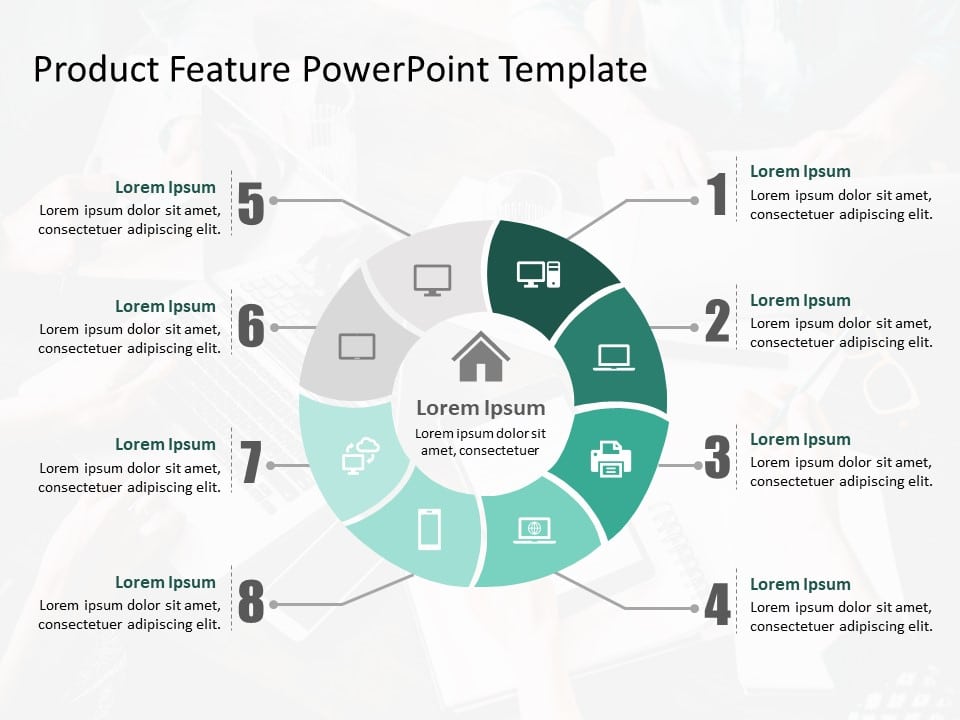 Product Feature PowerPoint Template

Lorem Ipsum
Lorem ipsum dolor sit amet, consectetuer adipiscing elit.
5

Lorem Ipsum
Lorem ipsum dolor sit amet, consectetuer adipiscing elit.
6

Lorem Ipsum
Lorem ipsum dolor sit amet, consectetuer adipiscing elit.
7

Lorem Ipsum
Lorem ipsum dolor sit amet, consectetuer adipiscing elit.
8

Lorem Ipsum
Lorem ipsum dolor sit amet, consectetuer

1
Lorem Ipsum
Lorem ipsum dolor sit amet, consectetuer adipiscing elit.

2
Lorem Ipsum
Lorem ipsum dolor sit amet, consectetuer adipiscing elit.

3
Lorem Ipsum
Lorem ipsum dolor sit amet, consectetuer adipiscing elit.

4
Lorem Ipsum
Lorem ipsum dolor sit amet, consectetuer adipiscing elit.